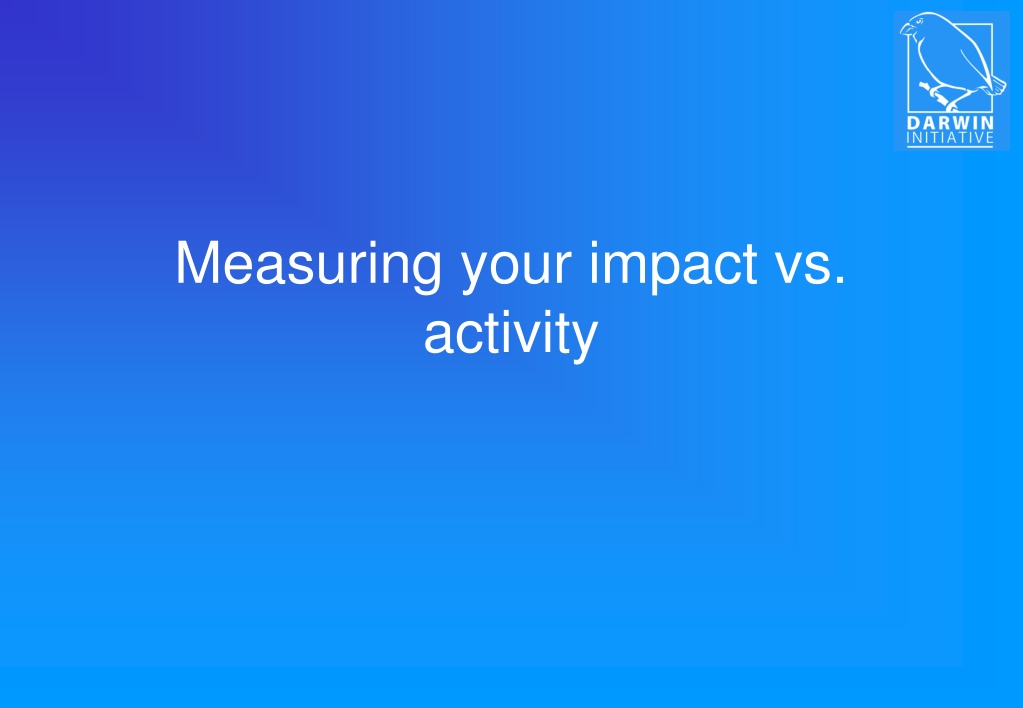 DARWIN
INITIATIVE

Measuring your impact vs. activity